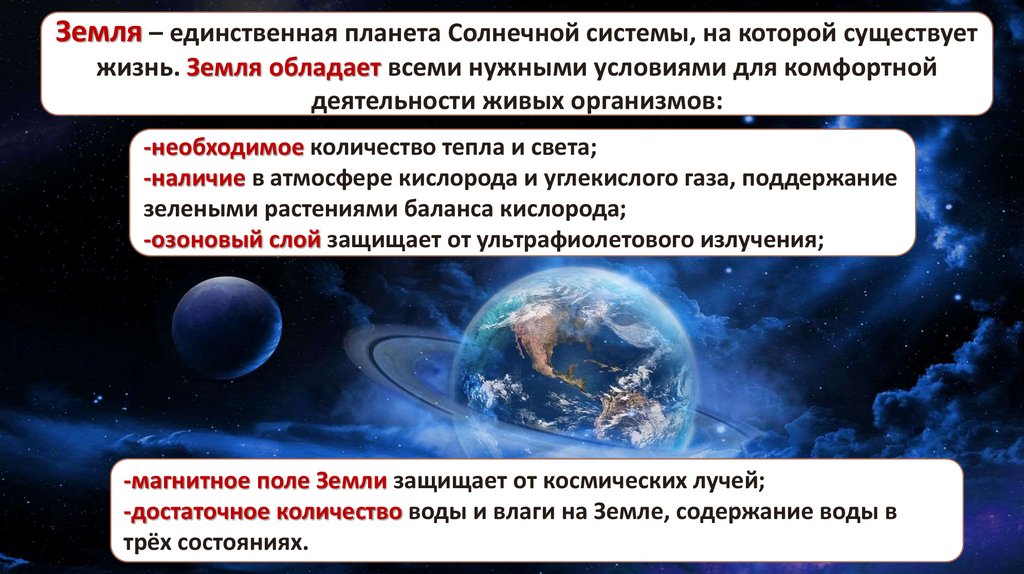 Земля – единственная планета Солнечной системы, на которой существует жизнь. Земля обладает всеми нужными условиями для комфортной деятельности живых организмов:

-необходимое количество тепла и света;
-наличие в атмосфере кислорода и углекислого газа, поддержание зелеными растениями баланса кислорода;
-озоновый слой защищает от ультрафиолетового излучения;

-магнитное поле Земли защищает от космических лучей;
-достаточное количество воды и влаги на Земле, содержание воды в трёх состояниях.